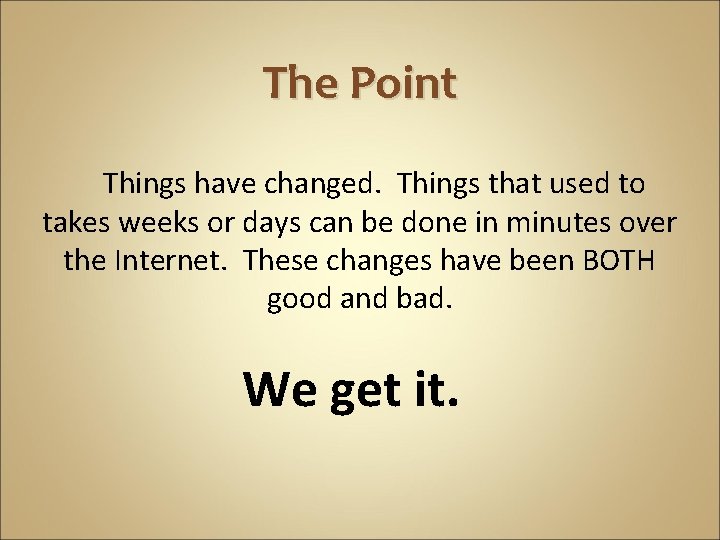 The Point

Things have changed. Things that used to takes weeks or days can be done in minutes over the Internet. These changes have been BOTH good and bad.

We get it.